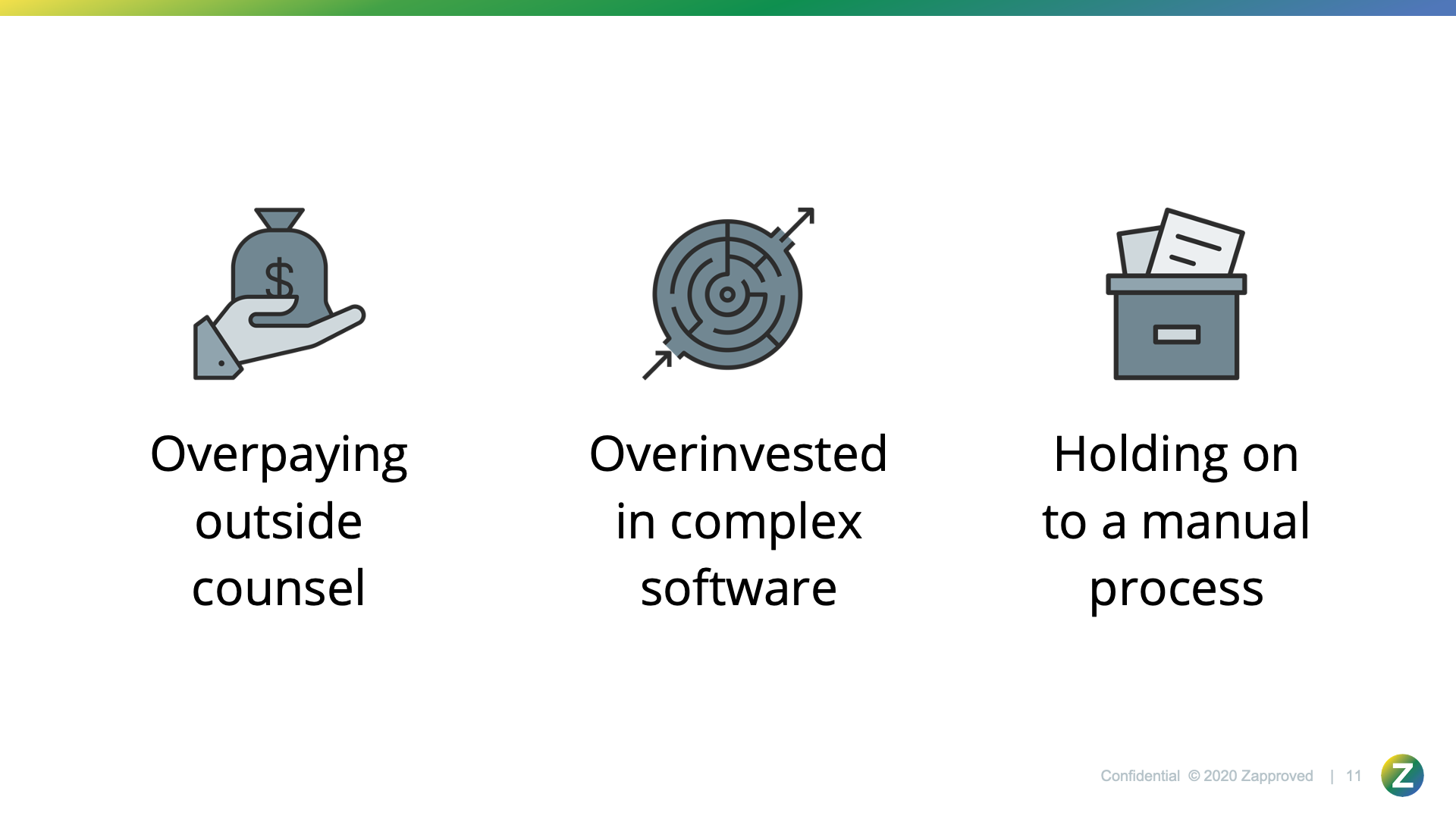 $

Overpaying outside counsel

Overinvested in complex software

Holding on to a manual process

Confidential © 2020 Zapproved | 11

Z